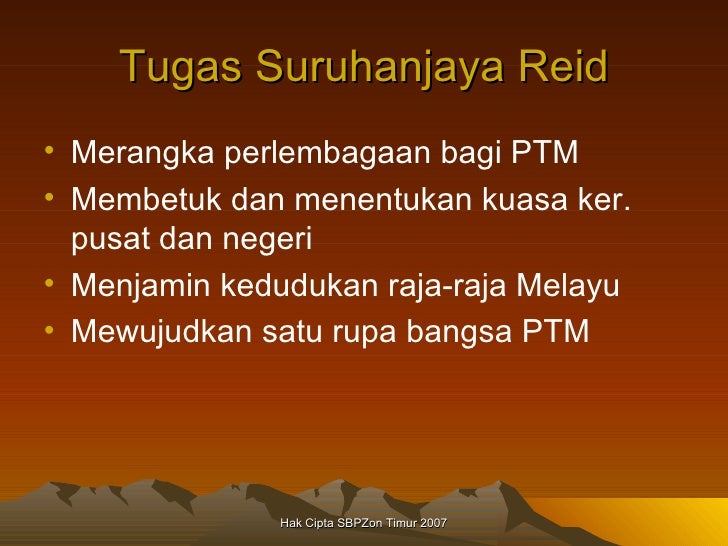 Tugas Suruhanjaya Reid

• Merangka perlembagaan bagi PTM
• Membetuk dan menentukan kuasa ker. pusat dan negeri
• Menjamin kedudukan raja-raja Melayu
• Mewujudkan satu rupa bangsa PTM

Hak Cipta SBPZon Timur 2007